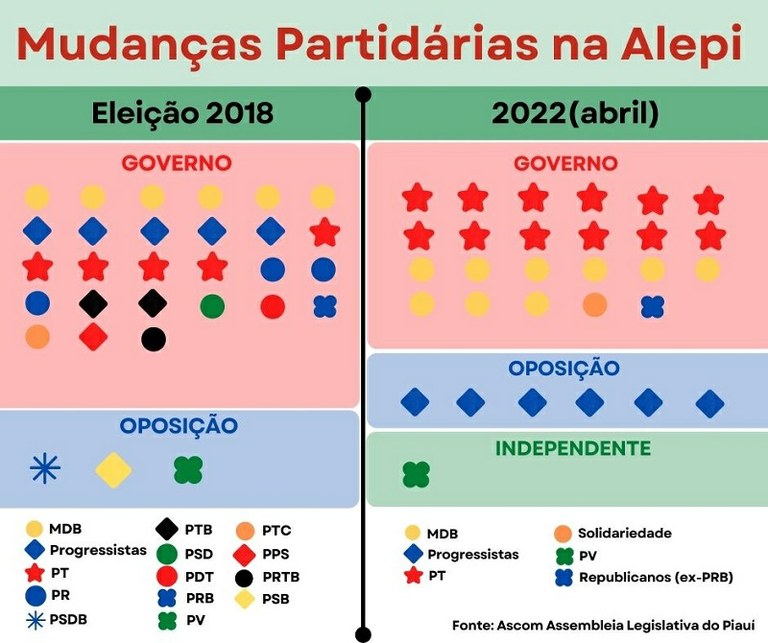 Mudanças Partidárias na Alepi

Eleição 2018

GOVERNO

OPOSIÇÃO

MDB
Progressistas
PT
PR
PSDB

PTB
PSD
PDT
PRB
PV

PTC
PPS
PRTB
PSB

2022(abril)

GOVERNO

OPOSIÇÃO

INDEPENDENTE

MDB
Progressistas
PT

Solidariedade
PV
Republicanos (ex-PRB)

Fonte: Ascom Assembleia Legislativa do Piauí